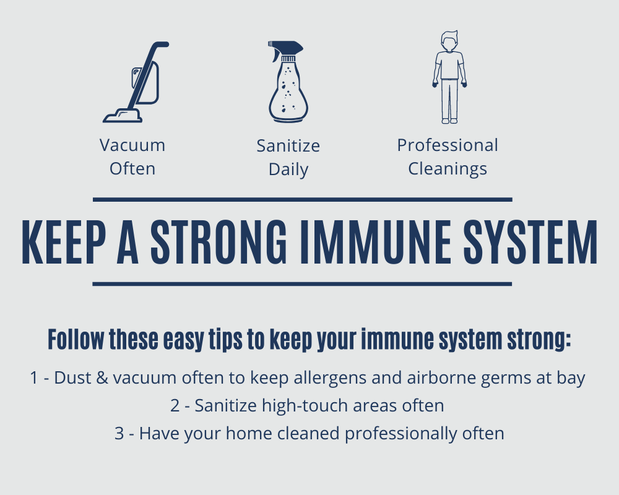 Vacuum Often

Sanitize Daily

Professional Cleanings

KEEP A STRONG IMMUNE SYSTEM

Follow these easy tips to keep your immune system strong:

1 - Dust & vacuum often to keep allergens and airborne germs at bay

2 - Sanitize high-touch areas often

3 - Have your home cleaned professionally often